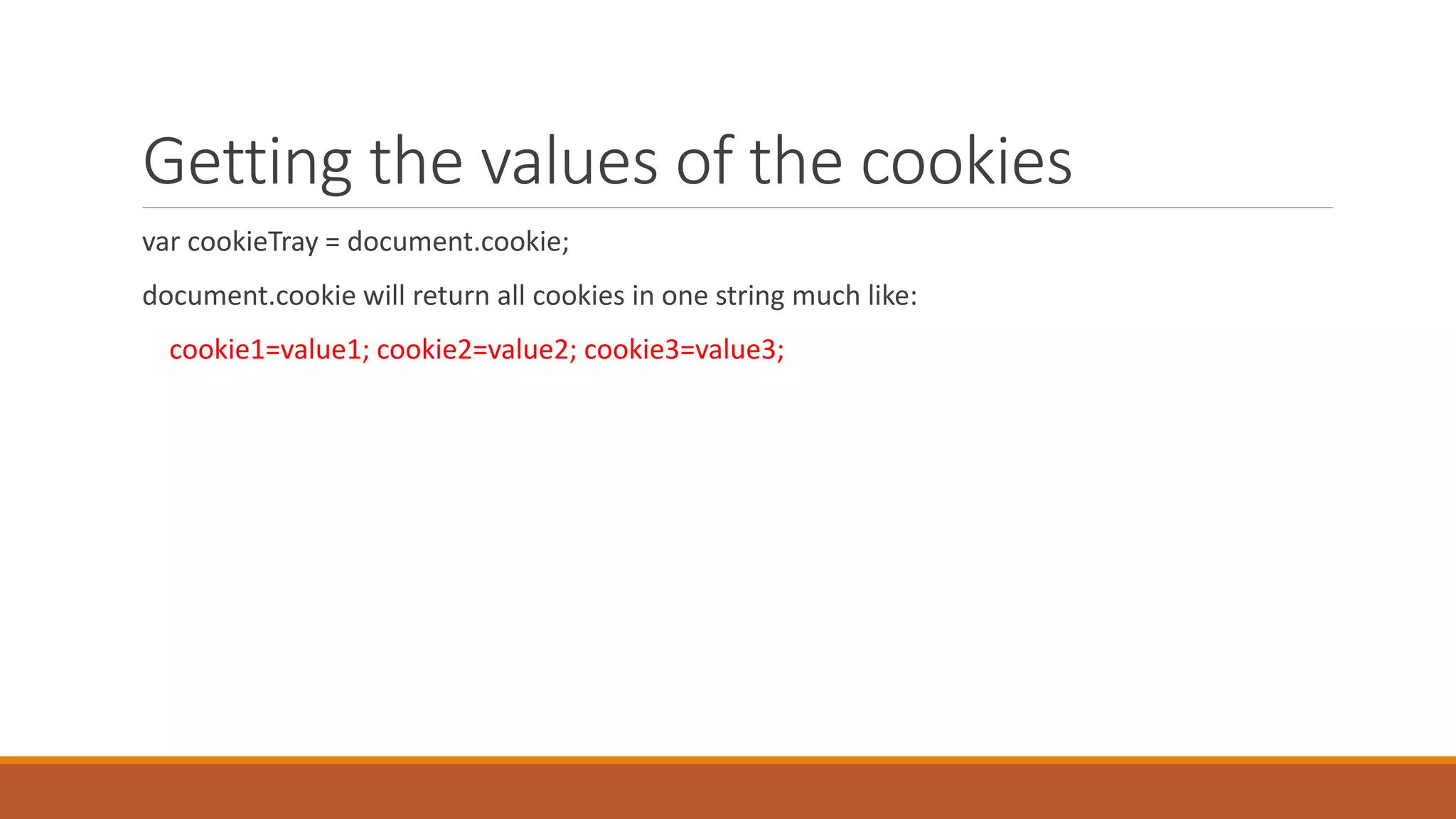 Getting the values of the cookies

var cookieTray = document.cookie;

document.cookie will return all cookies in one string much like:

cookie1=value1; cookie2=value2; cookie3=value3;